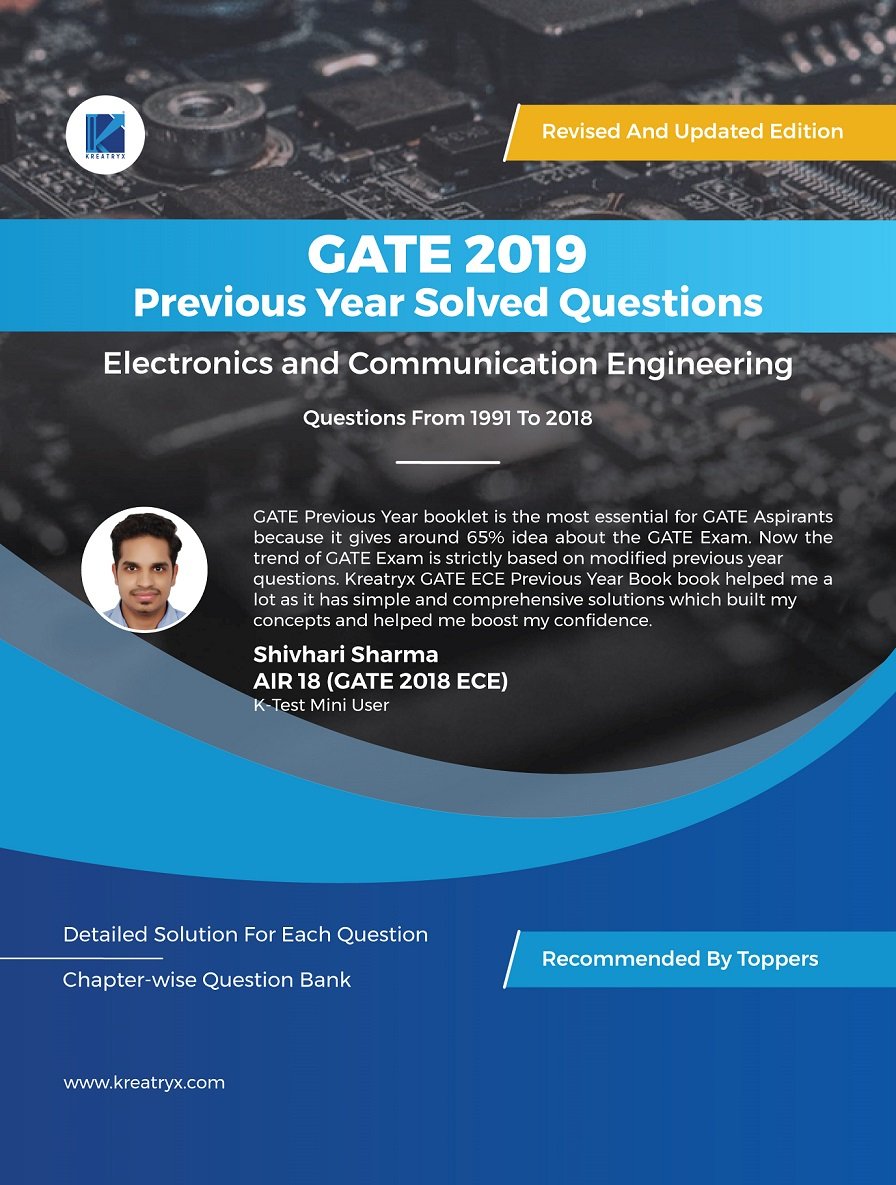 KREATRYX

Revised And Updated Edition

GATE 2019
Previous Year Solved Questions

Electronics and Communication Engineering

Questions From 1991 To 2018

GATE Previous Year booklet is the most essential for GATE Aspirants because it gives around 65% idea about the GATE Exam. Now the trend of GATE Exam is strictly based on modified previous year questions. Kreatryx GATE ECE Previous Year Book book helped me a lot as it has simple and comprehensive solutions which built my concepts and helped me boost my confidence.

Shivhari Sharma
AIR 18 (GATE 2018 ECE)
K-Test Mini User

Detailed Solution For Each Question

Chapter-wise Question Bank

Recommended By Toppers

www.kreatryx.com